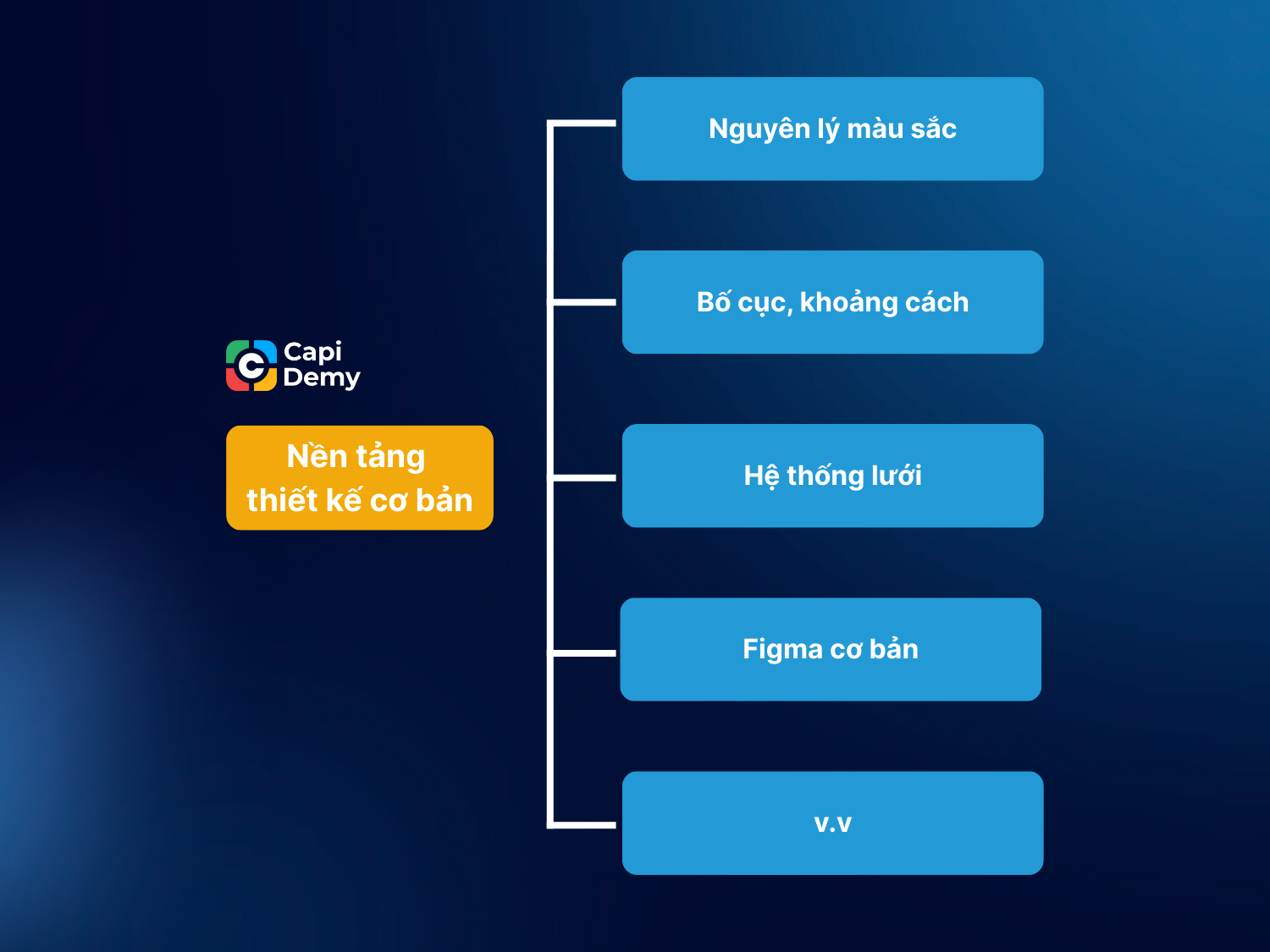 Capi
Demy

Nền tảng
thiết kế cơ bản

Nguyên lý màu sắc

Bố cục, khoảng cách

Hệ thống lưới

Figma cơ bản

v.v